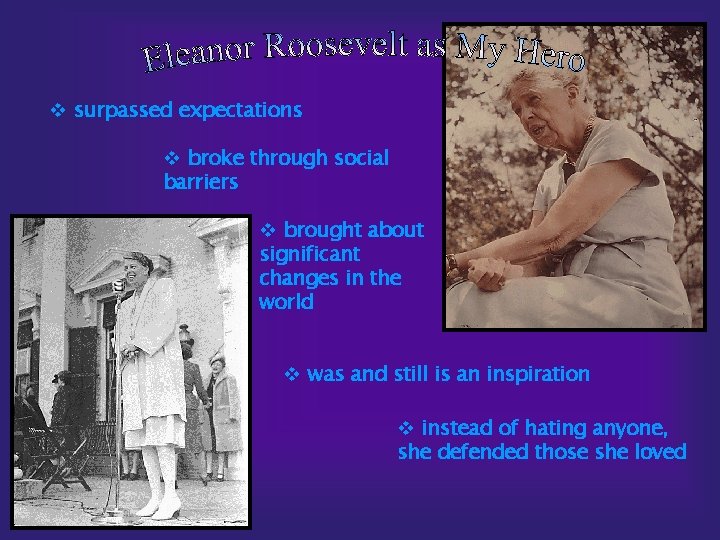 Eleanor Roosevelt as My Hero

❖ surpassed expectations

❖ broke through social barriers

❖ brought about significant changes in the world

❖ was and still is an inspiration

❖ instead of hating anyone, she defended those she loved